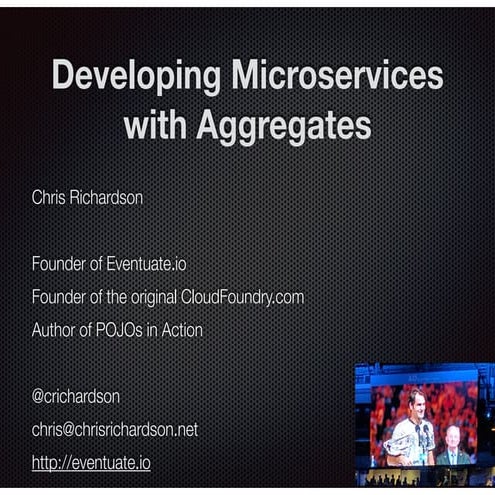 Developing Microservices with Aggregates

Chris Richardson

Founder of Eventuate.io

Founder of the original CloudFoundry.com

Author of POJOs in Action

@crichardson

chris@chrisrichardson.net

http://eventuate.io